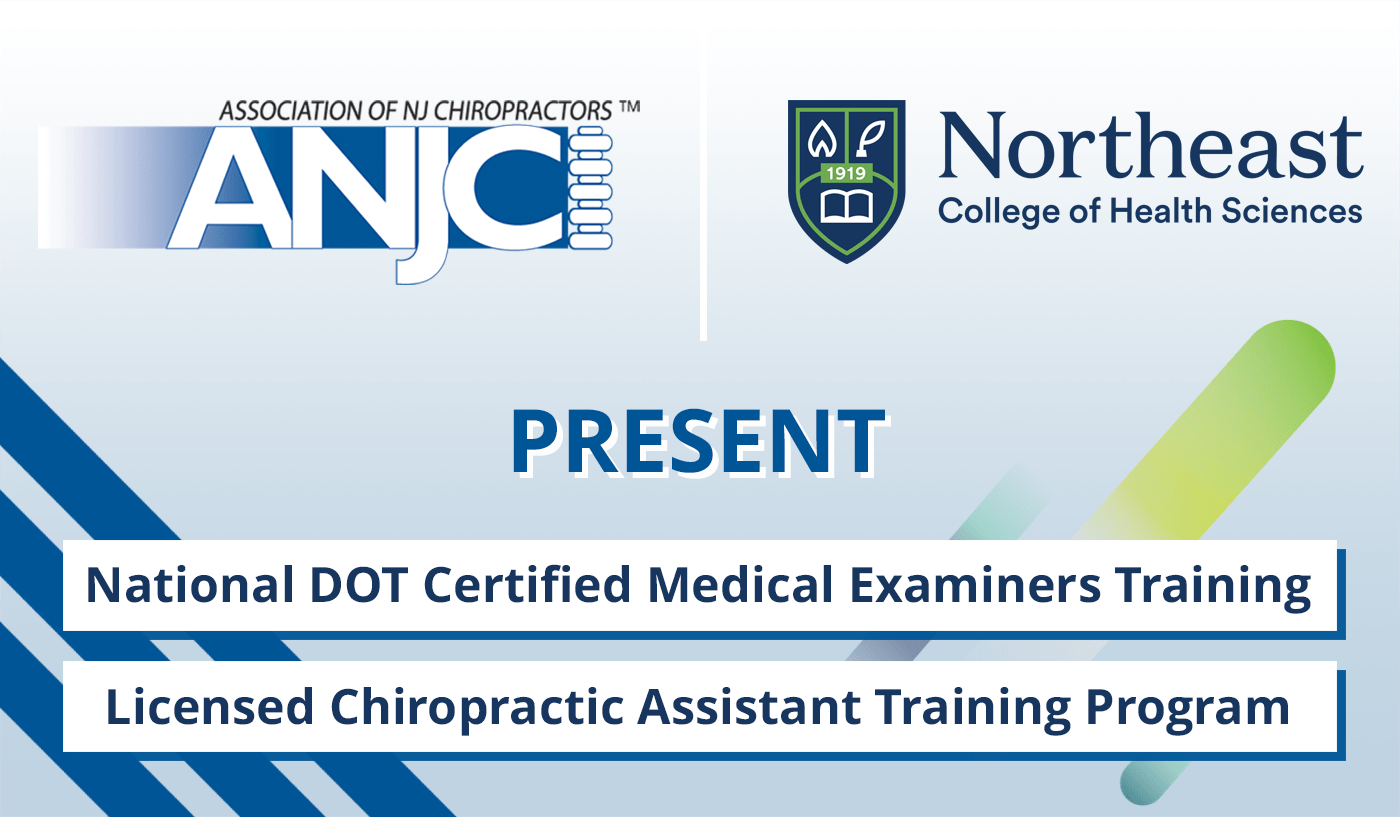 ASSOCIATION OF NJ CHIROPRACTORS ™
ANJC

1919
Northeast
College of Health Sciences

PRESENT

National DOT Certified Medical Examiners Training

Licensed Chiropractic Assistant Training Program